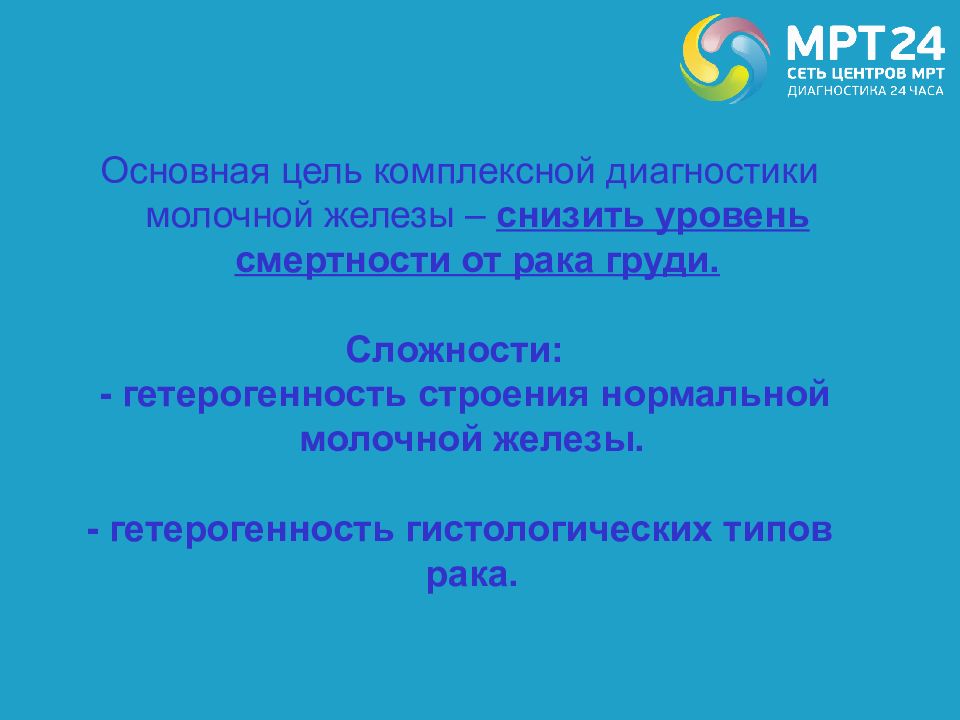 МРТ24
СЕТЬ ЦЕНТРОВ МРТ
ДИАГНОСТИКА 24 ЧАСА

Основная цель комплексной диагностики молочной железы – снизить уровень смертности от рака груди.

Сложности:
- гетерогенность строения нормальной молочной железы.

- гетерогенность гистологических типов рака.